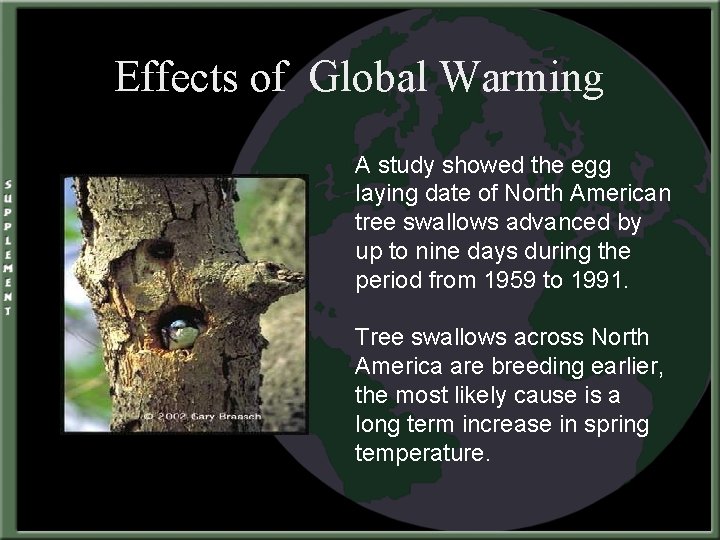 SUPPLEMENT

Effects of Global Warming

© 2002 Gary Braasch

A study showed the egg laying date of North American tree swallows advanced by up to nine days during the period from 1959 to 1991.

Tree swallows across North America are breeding earlier, the most likely cause is a long term increase in spring temperature.